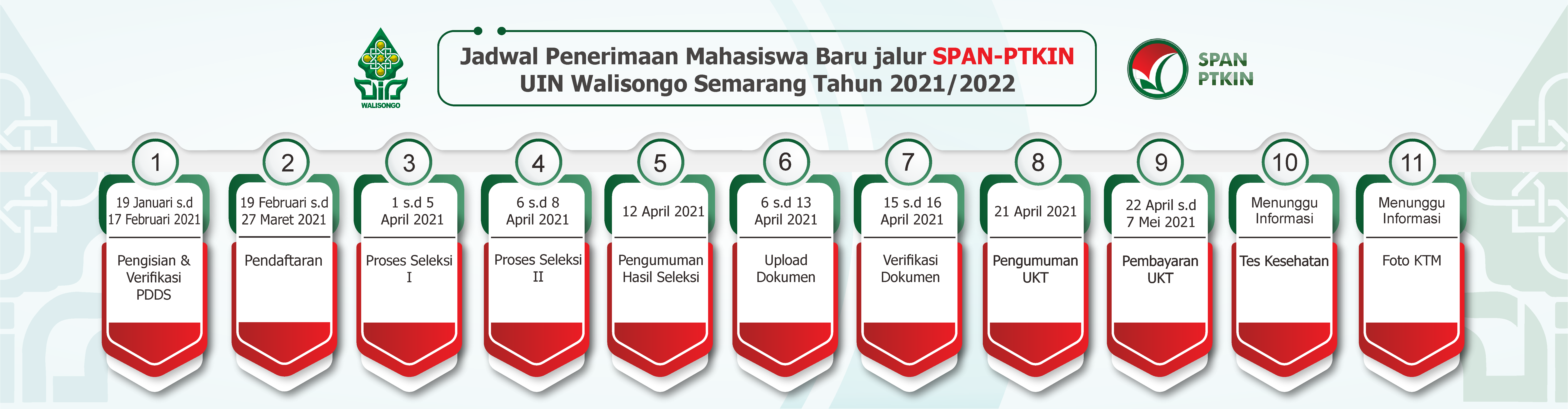 WALISONGO

Jadwal Penerimaan Mahasiswa Baru jalur SPAN-PTKIN
UIN Walisongo Semarang Tahun 2021/2022

SPAN
PTKIN

1
19 Januari s.d 17 Februari 2021
Pengisian & Verifikasi PDDS

2
19 Februari s.d 27 Maret 2021
Pendaftaran

3
1 s.d 5 April 2021
Proses Seleksi I

4
6 s.d 8 April 2021
Proses Seleksi II

5
12 April 2021
Pengumuman Hasil Seleksi

6
6 s.d 13 April 2021
Upload Dokumen

7
15 s.d 16 April 2021
Verifikasi Dokumen

8
21 April 2021
Pengumuman UKT

9
22 April s.d 7 Mei 2021
Pembayaran UKT

10
Menunggu Informasi
Tes Kesehatan

11
Menunggu Informasi
Foto KTM